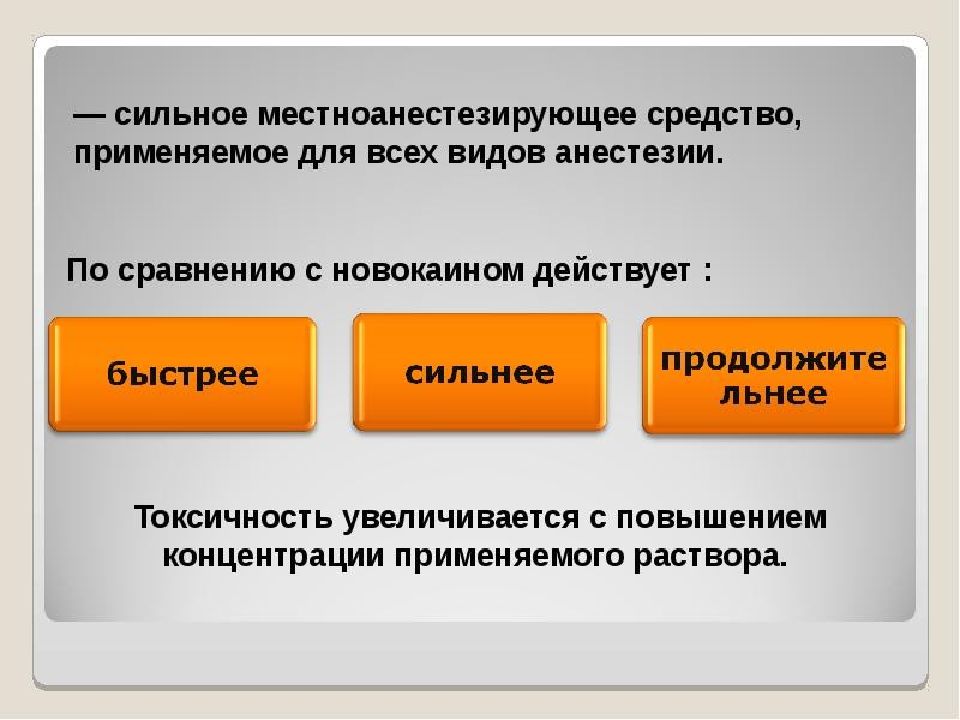 — сильное местноанестезирующее средство, применяемое для всех видов анестезии.

По сравнению с новокаином действует :

быстрее

сильнее

продолжительнее

Токсичность увеличивается с повышением концентрации применяемого раствора.